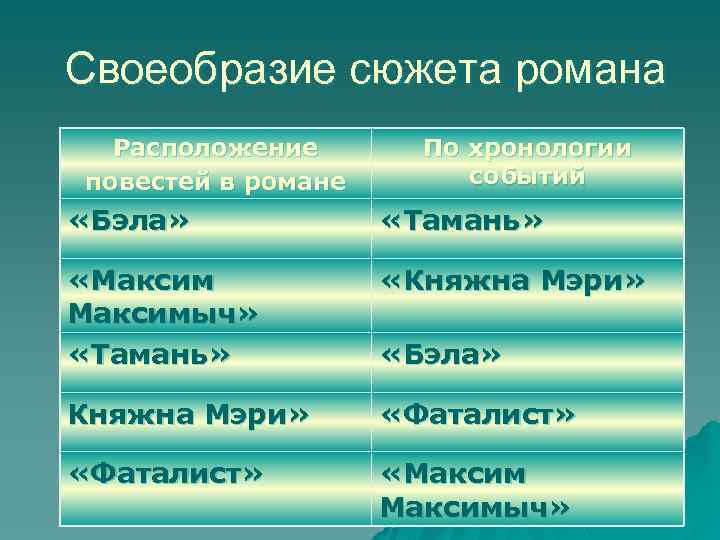 Своеобразие сюжета романа

| Расположение повестей в романе | По хронологии событий |
|---|---|
| «Бэла» | «Тамань» |
| «Максим Максимыч» | «Княжна Мэри» |
| «Тамань» | «Бэла» |
| Княжна Мэри» | «Фаталист» |
| «Фаталист» | «Максим Максимыч» |